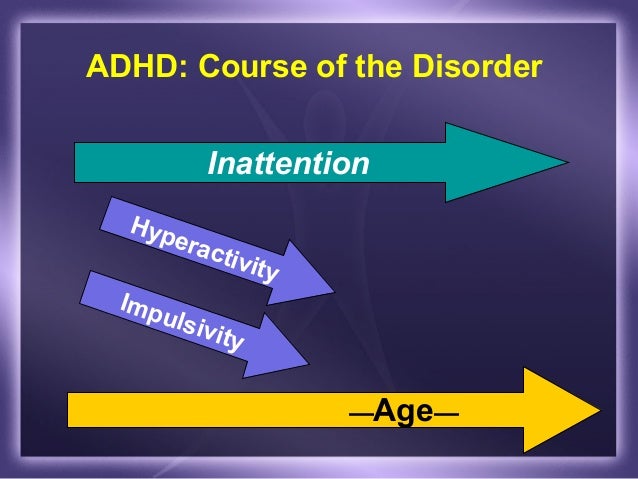 ADHD: Course of the Disorder

Inattention

Hyperactivity

Impulsivity

—Age—